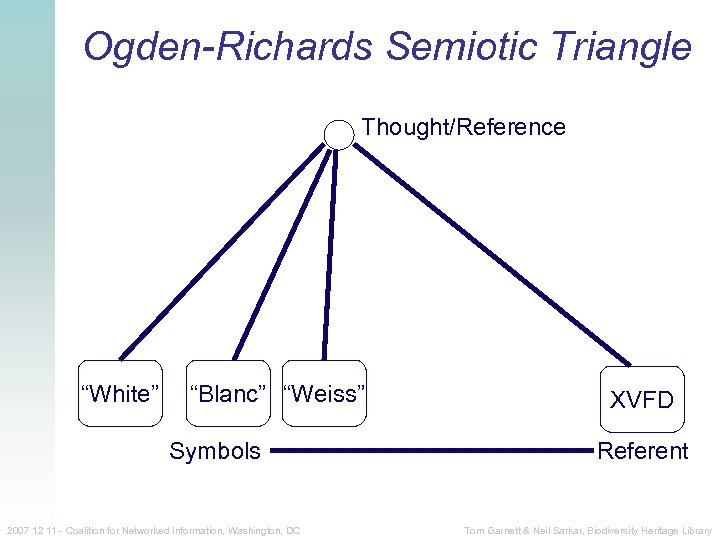 Ogden-Richards Semiotic Triangle

Thought/Reference

“White”

“Blanc”

“Weiss”

XVFD

Symbols

Referent

2007 12 11 - Coalition for Networked Information, Washington, DC

Tom Garnett & Neil Sarkar, Biodiversity Heritage Library